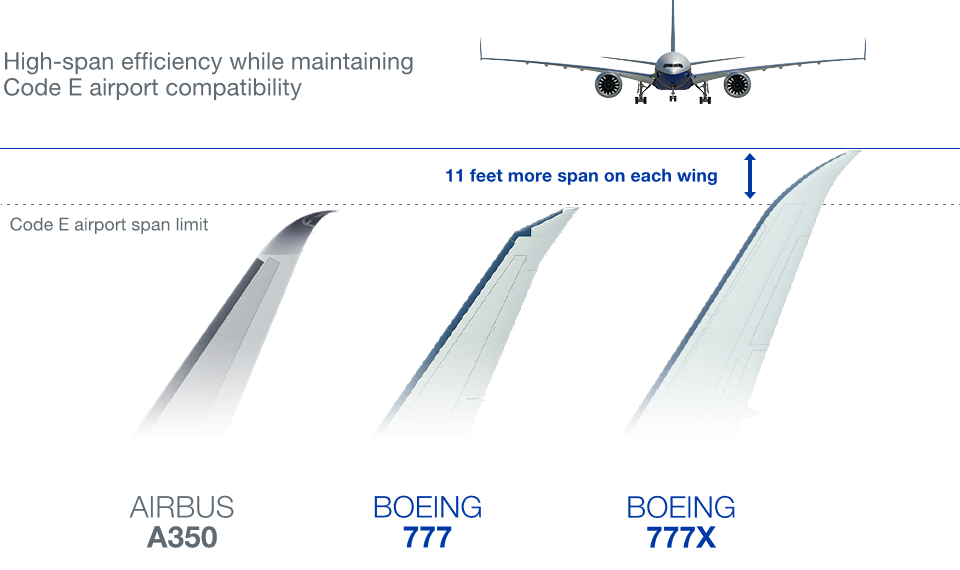 High-span efficiency while maintaining Code E airport compatibility

11 feet more span on each wing

Code E airport span limit

AIRBUS
A350

BOEING
777

BOEING
777X